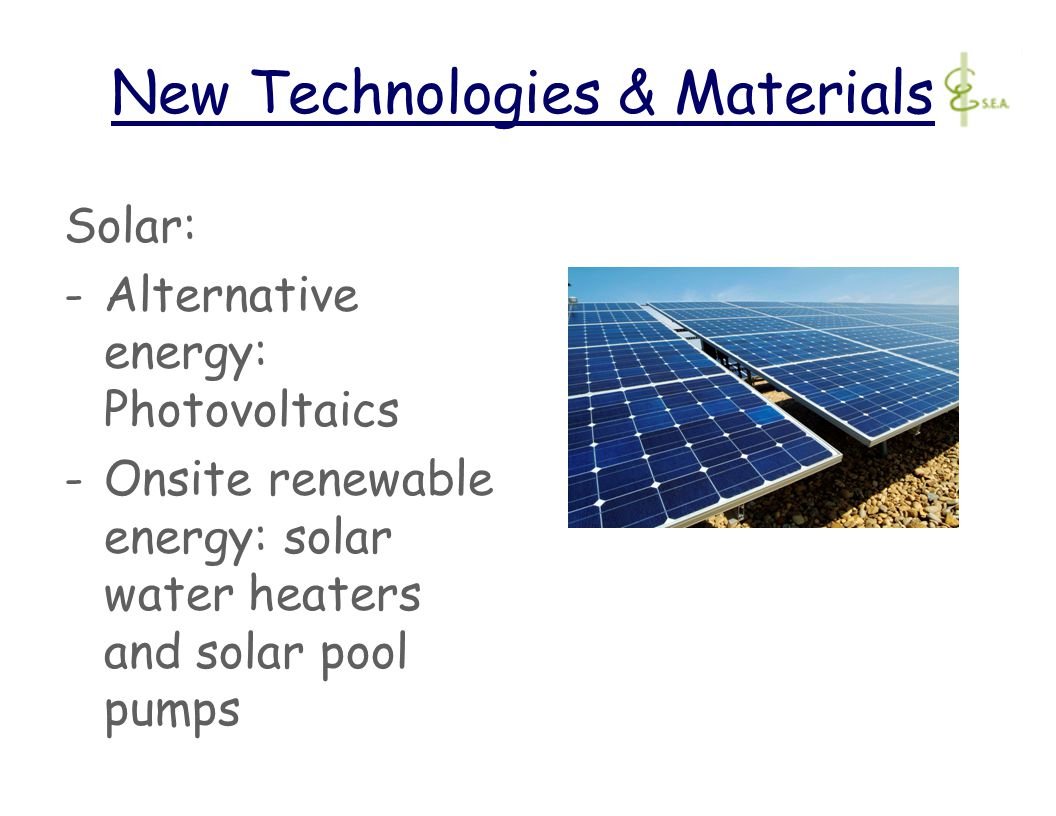 New Technologies & Materials

S.E.A.

Solar:

- Alternative energy: Photovoltaics
- Onsite renewable energy: solar water heaters and solar pool pumps